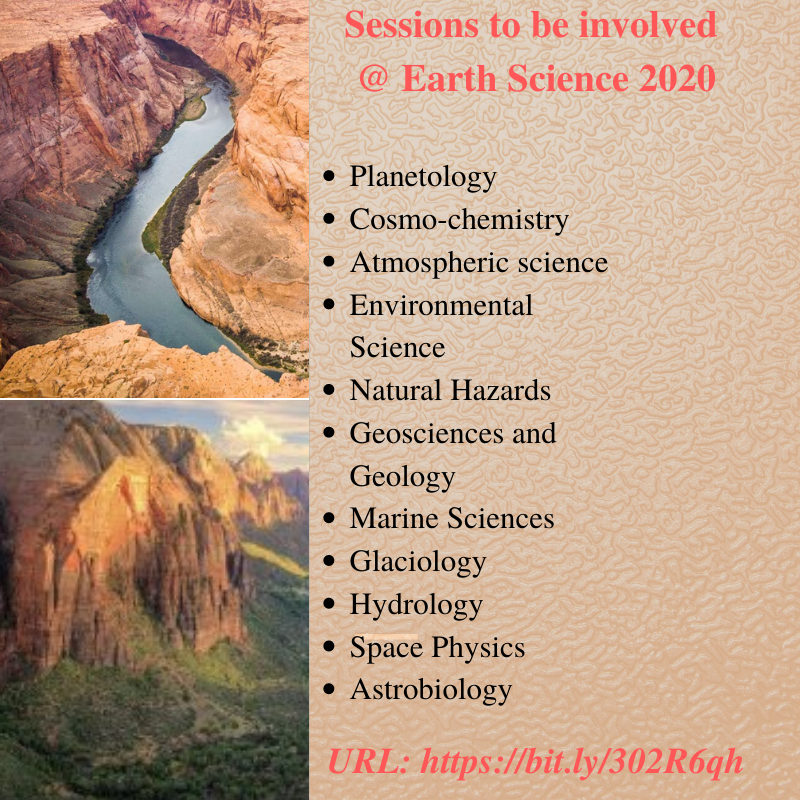 Sessions to be involved
@ Earth Science 2020

- Planetology
- Cosmo-chemistry
- Atmospheric science
- Environmental Science
- Natural Hazards
- Geosciences and Geology
- Marine Sciences
- Glaciology
- Hydrology
- Space Physics
- Astrobiology

URL: https://bit.ly/302R6qh